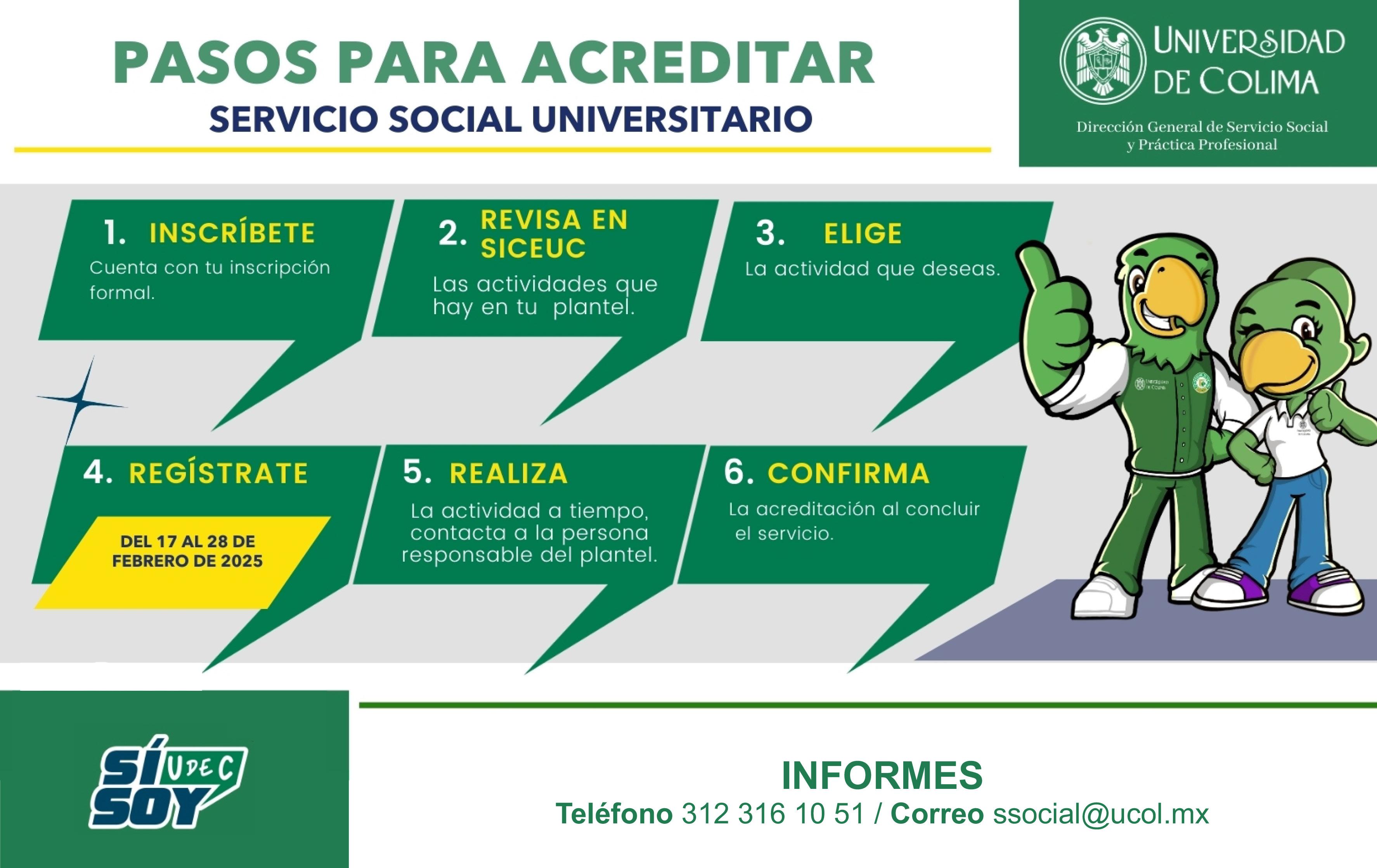 PASOS PARA ACREDITAR
SERVICIO SOCIAL UNIVERSITARIO

UNIVERSIDAD DE COLIMA
Dirección General de Servicio Social y Práctica Profesional

1. INSCRÍBETE
Cuenta con tu inscripción formal.

2. REVISA EN SICEUC
Las actividades que hay en tu plantel.

3. ELIGE
La actividad que deseas.

4. REGÍSTRATE
DEL 17 AL 28 DE FEBRERO DE 2025

5. REALIZA
La actividad a tiempo, contacta a la persona responsable del plantel.

6. CONFIRMA
La acreditación al concluir el servicio.

SÍ SOY UDEC

INFORMES
Teléfono 312 316 10 51 / Correo ssocial@ucol.mx